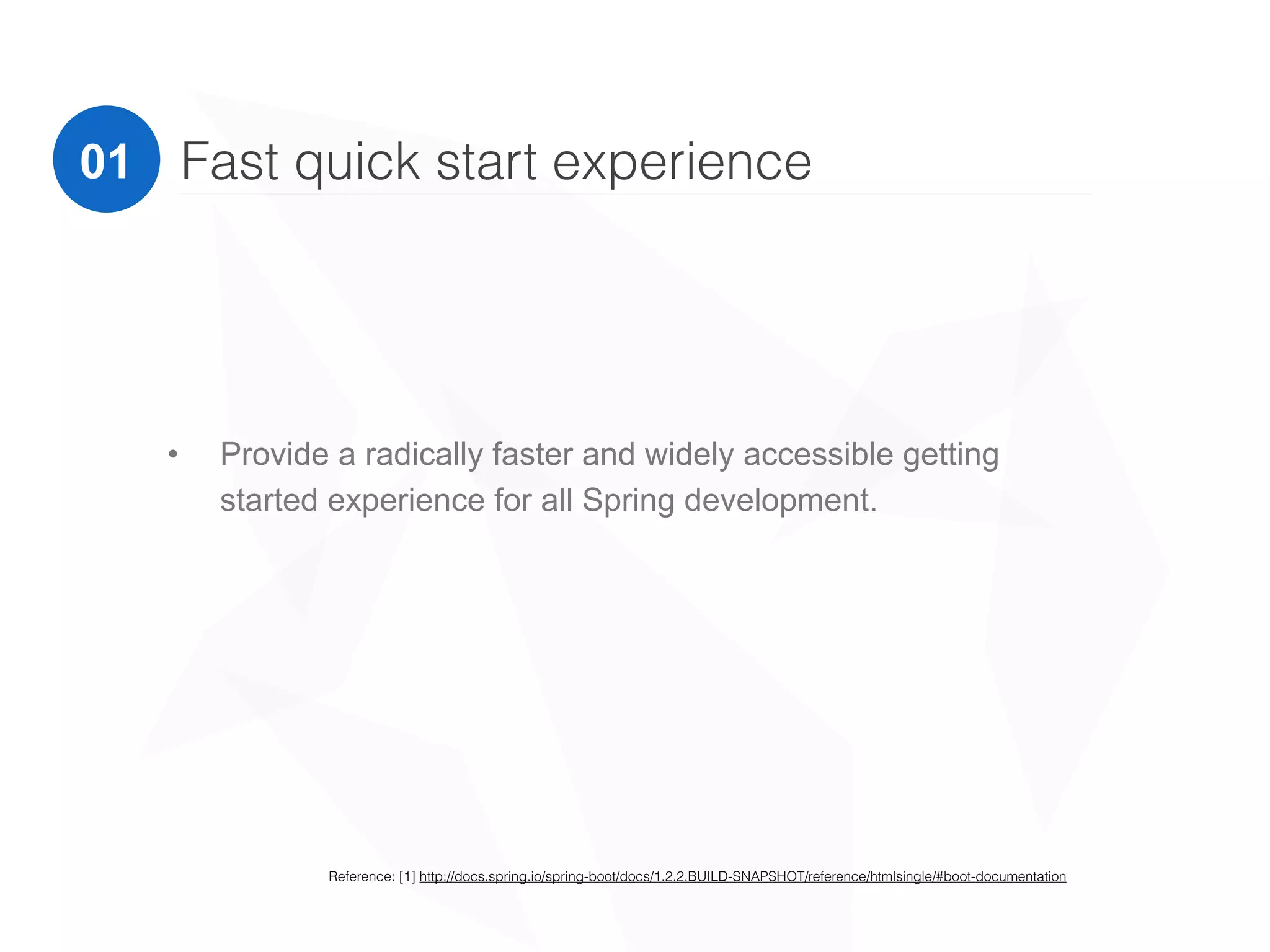 01 Fast quick start experience

• Provide a radically faster and widely accessible getting started experience for all Spring development.

Reference: [1] http://docs.spring.io/spring-boot/docs/1.2.2.BUILD-SNAPSHOT/reference/htmlsingle/#boot-documentation